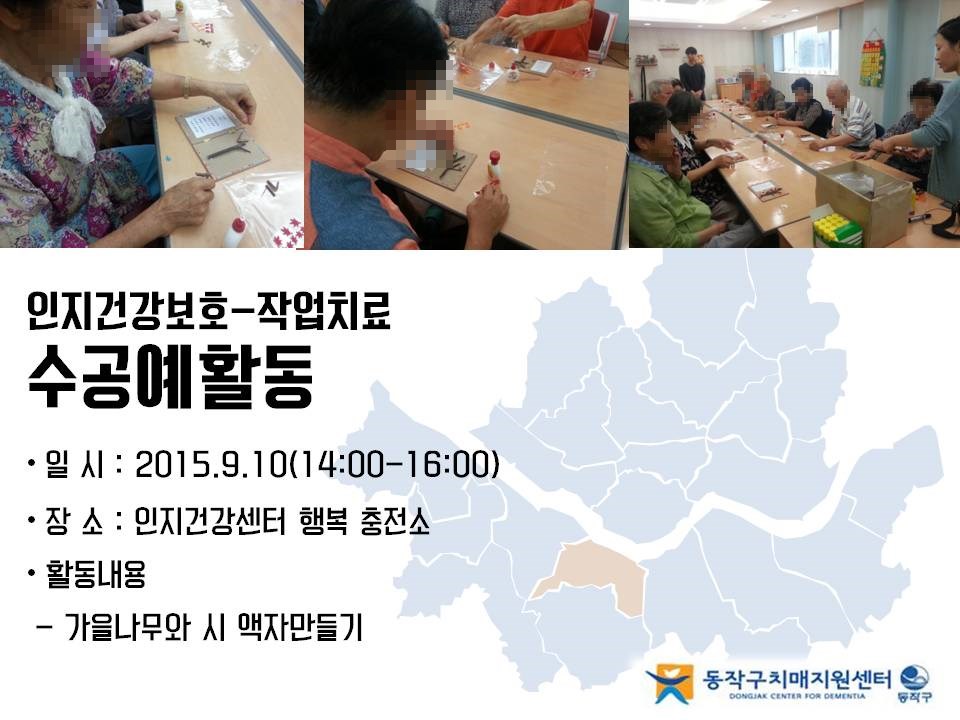 인지건강보호-작업치료

수공예활동

• 일 시 : 2015.9.10(14:00-16:00)

• 장 소 : 인지건강센터 행복 충전소

• 활동내용

- 가을나무와 시 액자만들기

동작구치매지원센터
DONGJAK CENTER FOR DEMENTIA
동작구